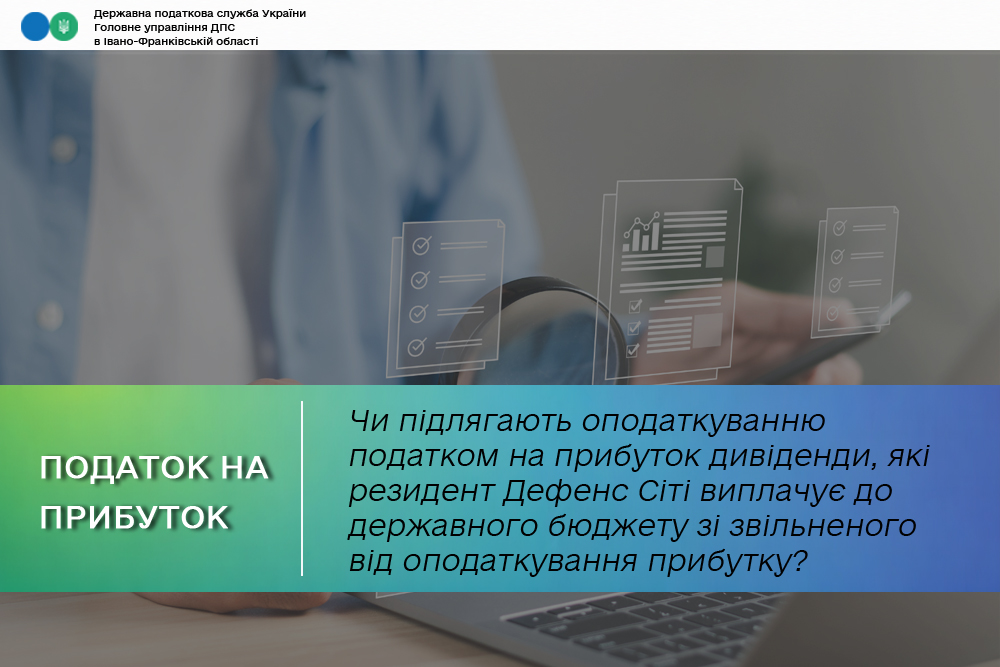 Державна податкова служба України
Головне управління ДПС
в Івано-Франківській області

ПОДАТОК НА ПРИБУТОК

Чи підлягають оподаткуванню податком на прибуток дивіденди, які резидент Дефенс Сіті виплачує до державного бюджету зі звільненого від оподаткування прибутку?